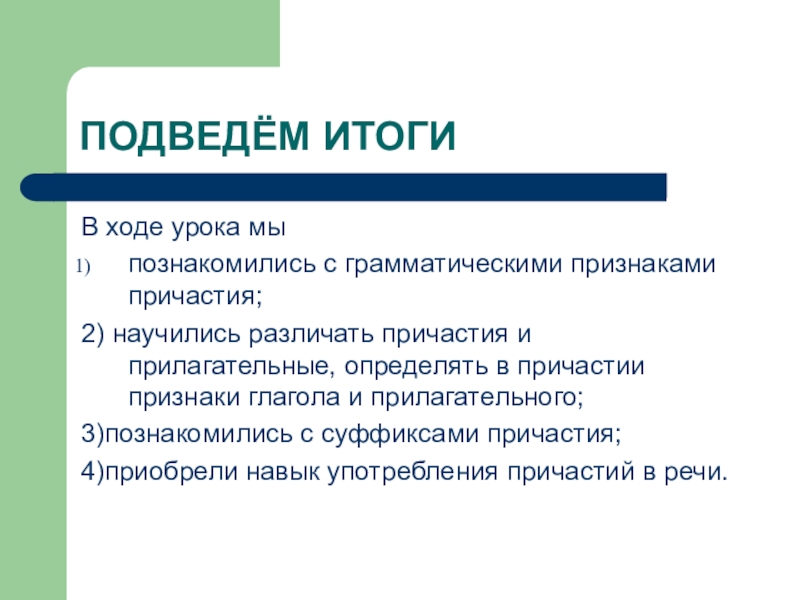 ПОДВЕДЁМ ИТОГИ

В ходе урока мы

1) познакомились с грамматическими признаками причастия;

2) научились различать причастия и прилагательные, определять в причастии признаки глагола и прилагательного;

3)познакомились с суффиксами причастия;

4)приобрели навык употребления причастий в речи.